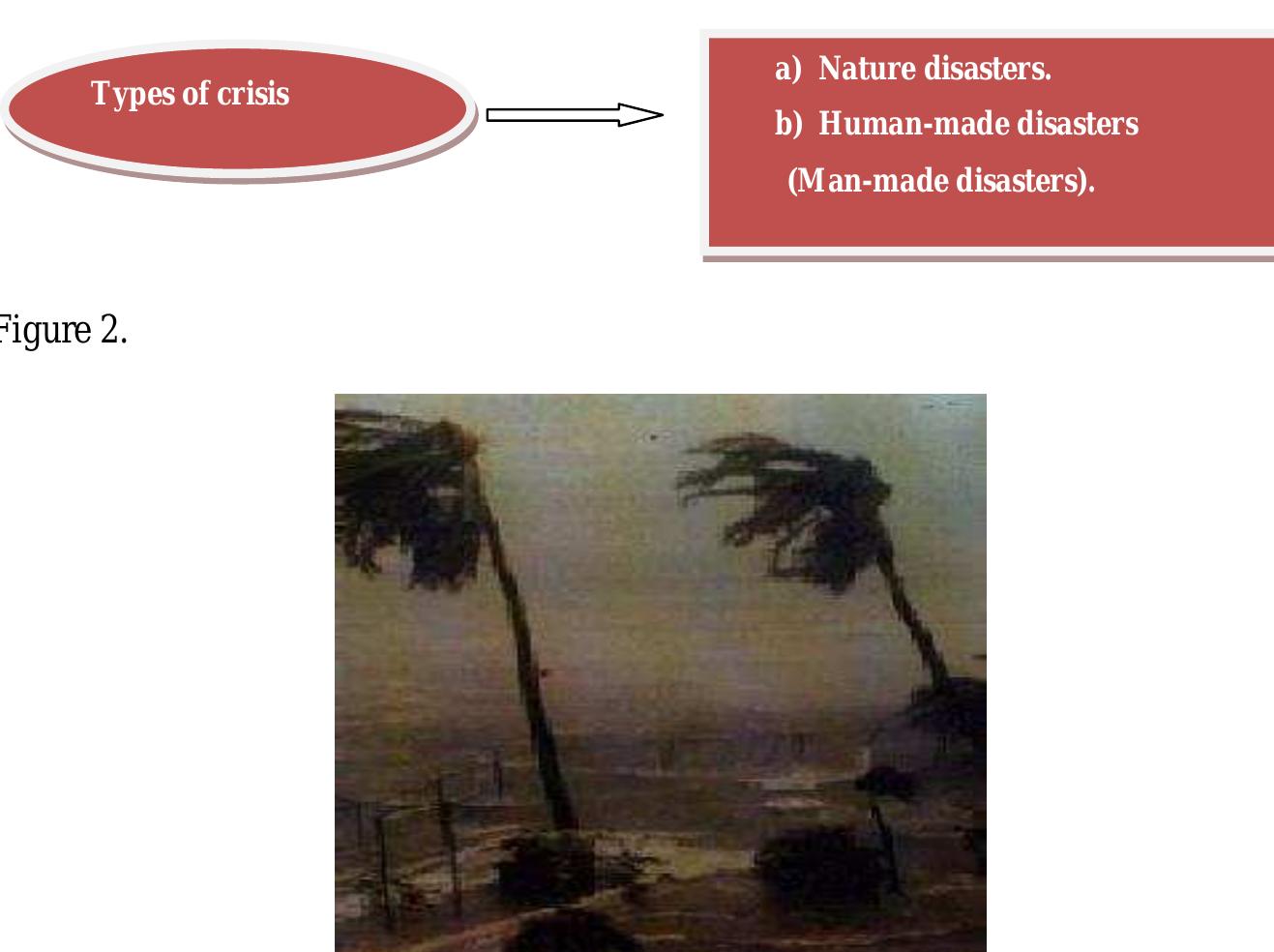 Types of crisis

a) Nature disasters.
b) Human-made disasters (Man-made disasters).

Figure 2.